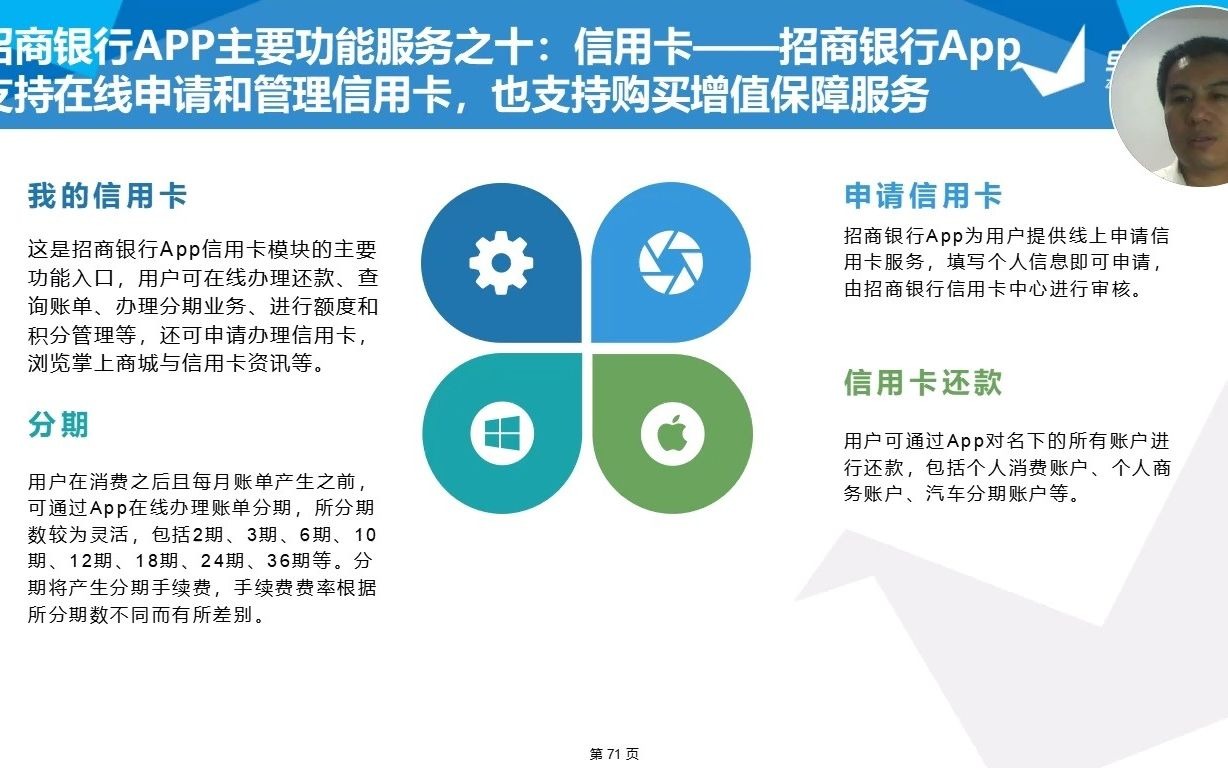 招商银行APP主要功能服务之十：信用卡——招商银行App支持在线申请和管理信用卡，也支持购买增值保障服务

我的信用卡

这是招商银行App信用卡模块的主要功能入口，用户可在线办理还款、查询账单、办理分期业务、进行额度和积分管理等，还可申请办理信用卡，浏览掌上商城与信用卡资讯等。

分期

用户在消费之后且每月账单产生之前，可通过App在线办理账单分期，所分期数较为灵活，包括2期、3期、6期、10期、12期、18期、24期、36期等。分期将产生分期手续费，手续费费率根据所分期数不同而有所差别。

申请信用卡

招商银行App为用户提供线上申请信用卡服务，填写个人信息即可申请，由招商银行信用卡中心进行审核。

信用卡还款

用户可通过App对名下的所有账户进行还款，包括个人消费账户、个人商务账户、汽车分期账户等。

第 71 页